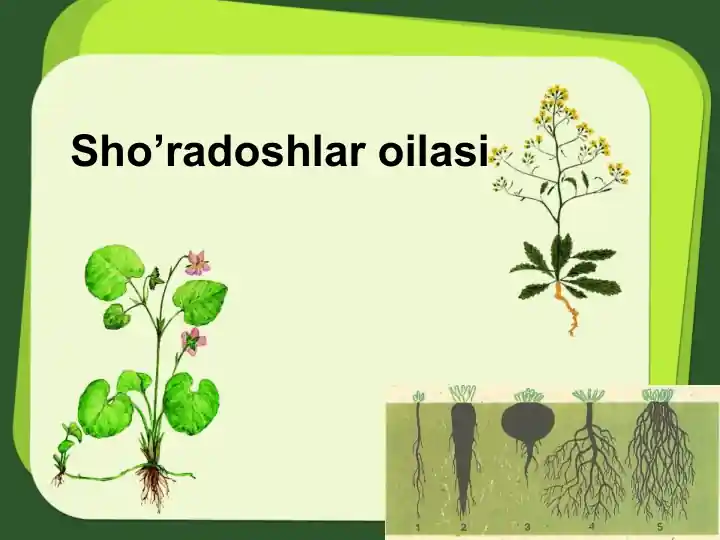 Sho’radoshlar oilasi

1 2 3 4 5